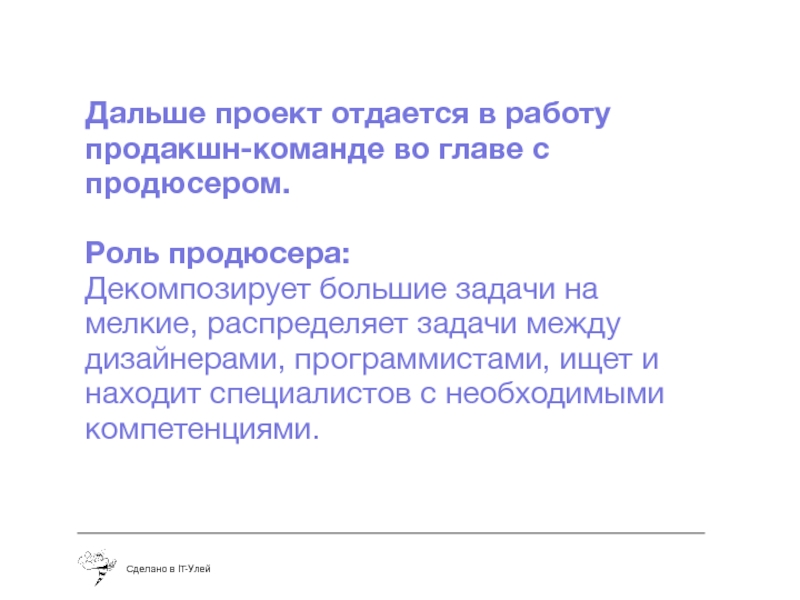 Дальше проект отдается в работу продакшн-команде во главе с продюсером.

Роль продюсера:
Декомпозирует большие задачи на мелкие, распределяет задачи между дизайнерами, программистами, ищет и находит специалистов с необходимыми компетенциями.

Сделано в IT-Улей